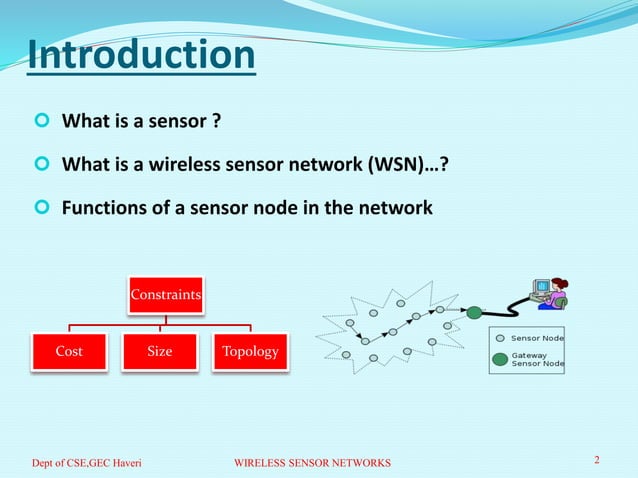 Introduction

What is a sensor ?

What is a wireless sensor network (WSN)…?

Functions of a sensor node in the network

Constraints

Cost

Size

Topology

Sensor Node

Gateway Sensor Node

Dept of CSE,GEC Haveri

WIRELESS SENSOR NETWORKS

2